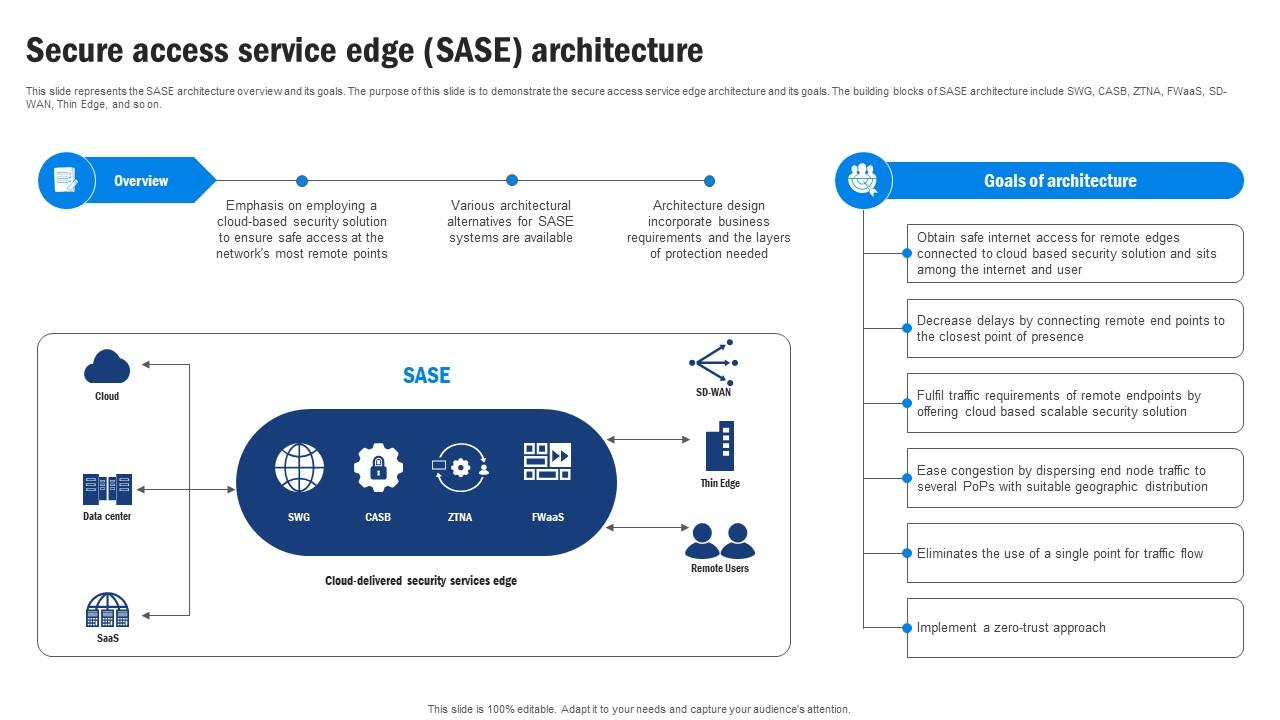 Secure access service edge (SASE) architecture

This slide represents the SASE architecture overview and its goals. The purpose of this slide is to demonstrate the secure access service edge architecture and its goals. The building blocks of SASE architecture include SWG, CASB, ZTNA, FWaaS, SD-WAN, Thin Edge, and so on.

Overview

Emphasis on employing a cloud-based security solution to ensure safe access at the network's most remote points

Various architectural alternatives for SASE systems are available

Architecture design incorporate business requirements and the layers of protection needed

Cloud

Data center

SaaS

SASE

SWG

CASB

ZTNA

FWaaS

Cloud-delivered security services edge

SD-WAN

Thin Edge

Remote Users

Goals of architecture

Obtain safe internet access for remote edges connected to cloud based security solution and sits among the internet and user

Decrease delays by connecting remote end points to the closest point of presence

Fulfil traffic requirements of remote endpoints by offering cloud based scalable security solution

Ease congestion by dispersing end node traffic to several PoPs with suitable geographic distribution

Eliminates the use of a single point for traffic flow

Implement a zero-trust approach

This slide is 100% editable. Adapt it to your needs and capture your audience's attention.